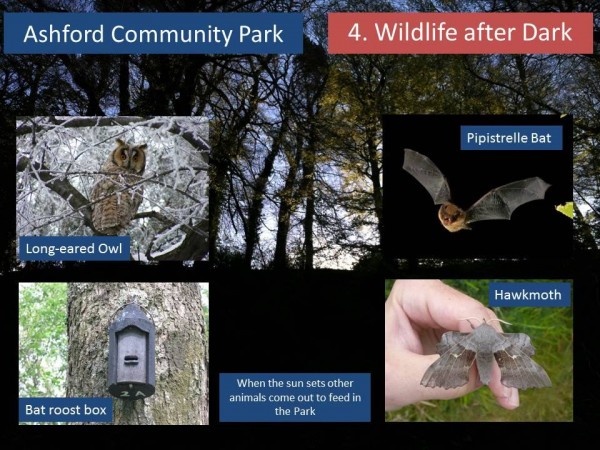 Ashford Community Park

4. Wildlife after Dark

Long-eared Owl

Pipistrelle Bat

Bat roost box

2A

When the sun sets other animals come out to feed in the Park

Hawkmoth